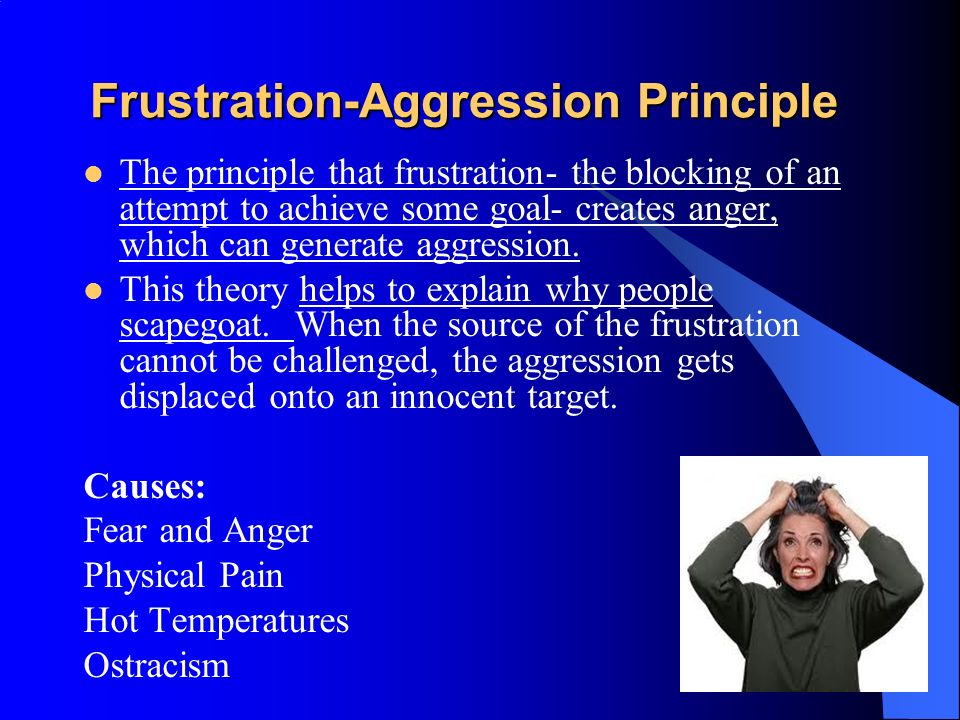 Frustration-Aggression Principle

- The principle that frustration- the blocking of an attempt to achieve some goal- creates anger, which can generate aggression.
- This theory helps to explain why people scapegoat. When the source of the frustration cannot be challenged, the aggression gets displaced onto an innocent target.

Causes:
Fear and Anger
Physical Pain
Hot Temperatures
Ostracism